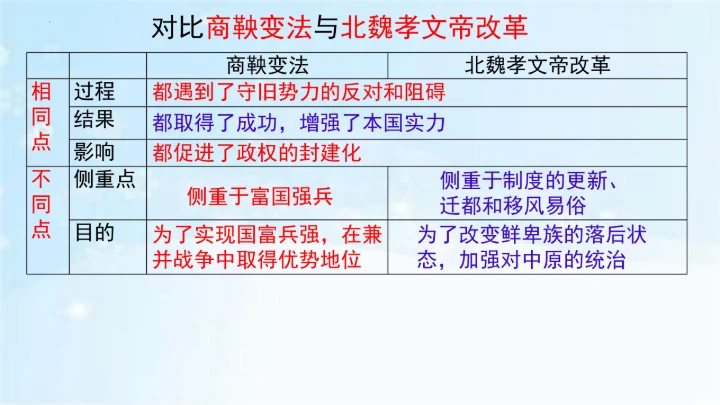 对比商鞅变法与北魏孝文帝改革

| | | 商鞅变法 | 北魏孝文帝改革 |
|---|---|---|---|
| 相同点 | 过程 | 都遇到了守旧势力的反对和阻碍 | |
| | 结果 | 都取得了成功，增强了本国实力 | |
| | 影响 | 都促进了政权的封建化 | |
| 不同点 | 侧重点 | 侧重于富国强兵 | 侧重于制度的更新、迁都和移风易俗 |
| | 目的 | 为了实现国富兵强，在兼并战争中取得优势地位 | 为了改变鲜卑族的落后状态，加强对中原的统治 |